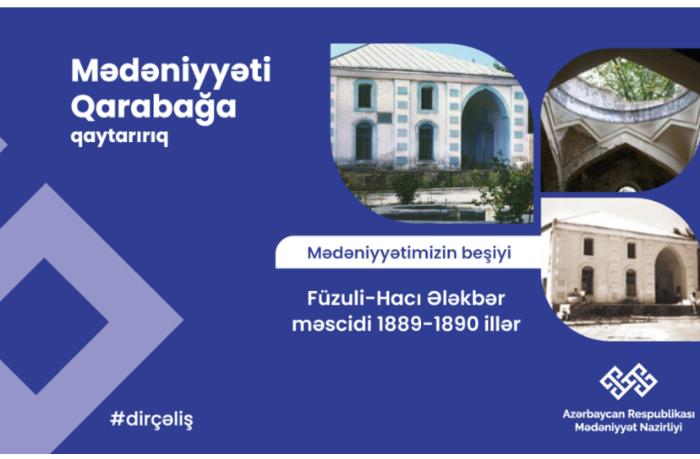 Mədəniyyəti Qarabağa qaytarırıq

Mədəniyyətimizin beşiyi

Füzuli-Hacı Ələkbər məscidi 1889-1890 illər

#dirçəliş

Azərbaycan Respublikası Mədəniyyət Nazirliyi